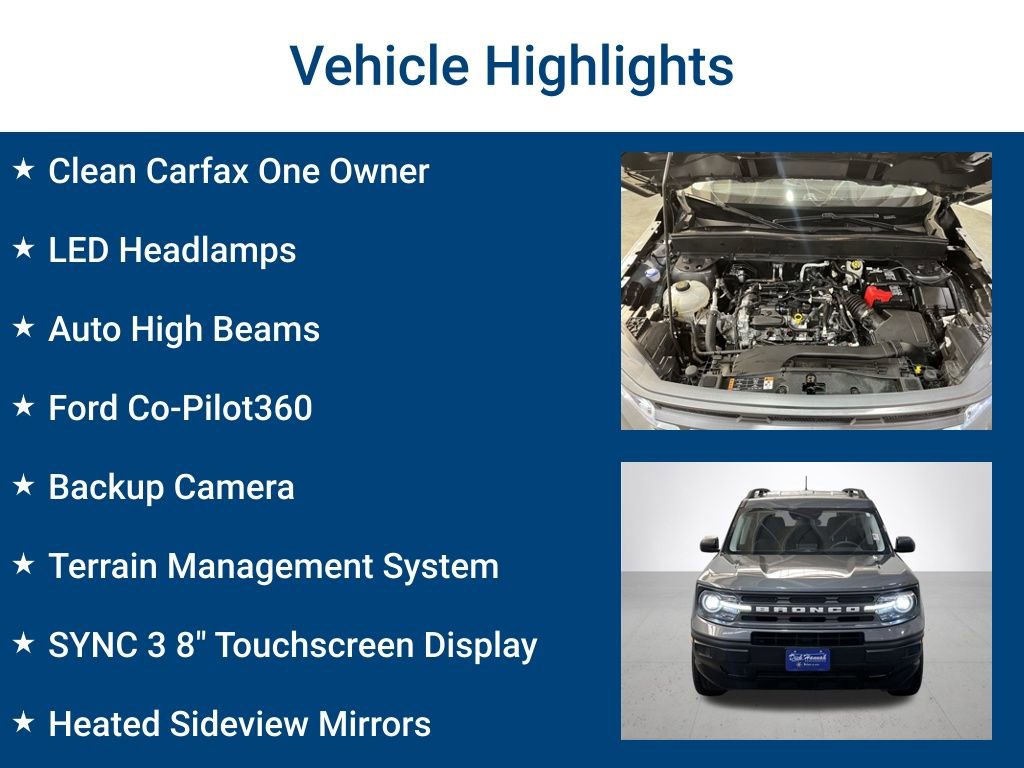 Vehicle Highlights

★ Clean Carfax One Owner

★ LED Headlamps

★ Auto High Beams

★ Ford Co-Pilot360

★ Backup Camera

★ Terrain Management System

★ SYNC 3 8" Touchscreen Display

★ Heated Sideview Mirrors

BRONCO